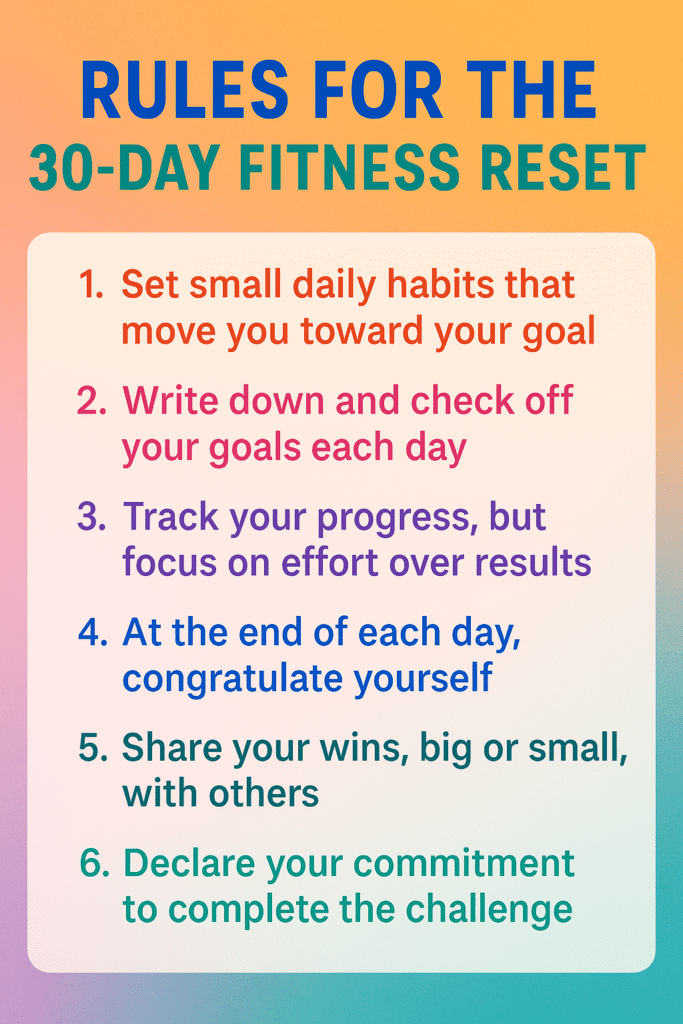 RULES FOR THE
30-DAY FITNESS RESET

1. Set small daily habits that move you toward your goal

2. Write down and check off your goals each day

3. Track your progress, but focus on effort over results

4. At the end of each day, congratulate yourself

5. Share your wins, big or small, with others

6. Declare your commitment to complete the challenge